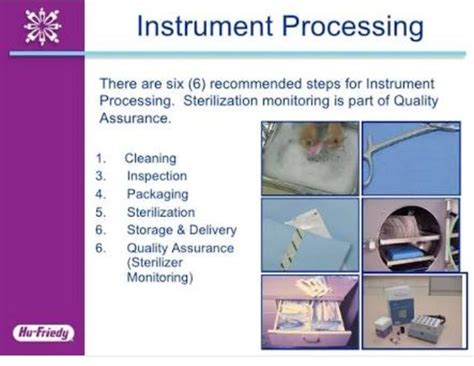 Instrument Processing

There are six (6) recommended steps for Instrument Processing. Sterilization monitoring is part of Quality Assurance.

1. Cleaning
3. Inspection
4. Packaging
5. Sterilization
6. Storage & Delivery
6. Quality Assurance (Sterilizer Monitoring)

Hu-Friedy